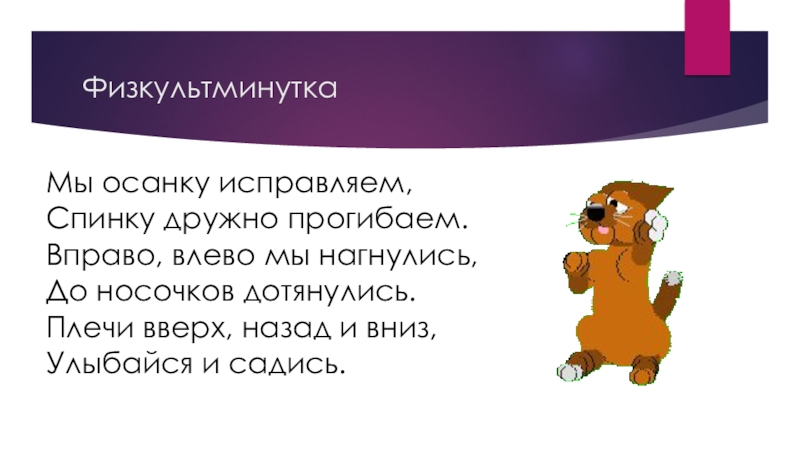 Физкультминутка

Мы осанку исправляем,
Спинку дружно прогибаем.
Вправо, влево мы нагнулись,
До носочков дотянулись.
Плечи вверх, назад и вниз,
Улыбайся и садись.